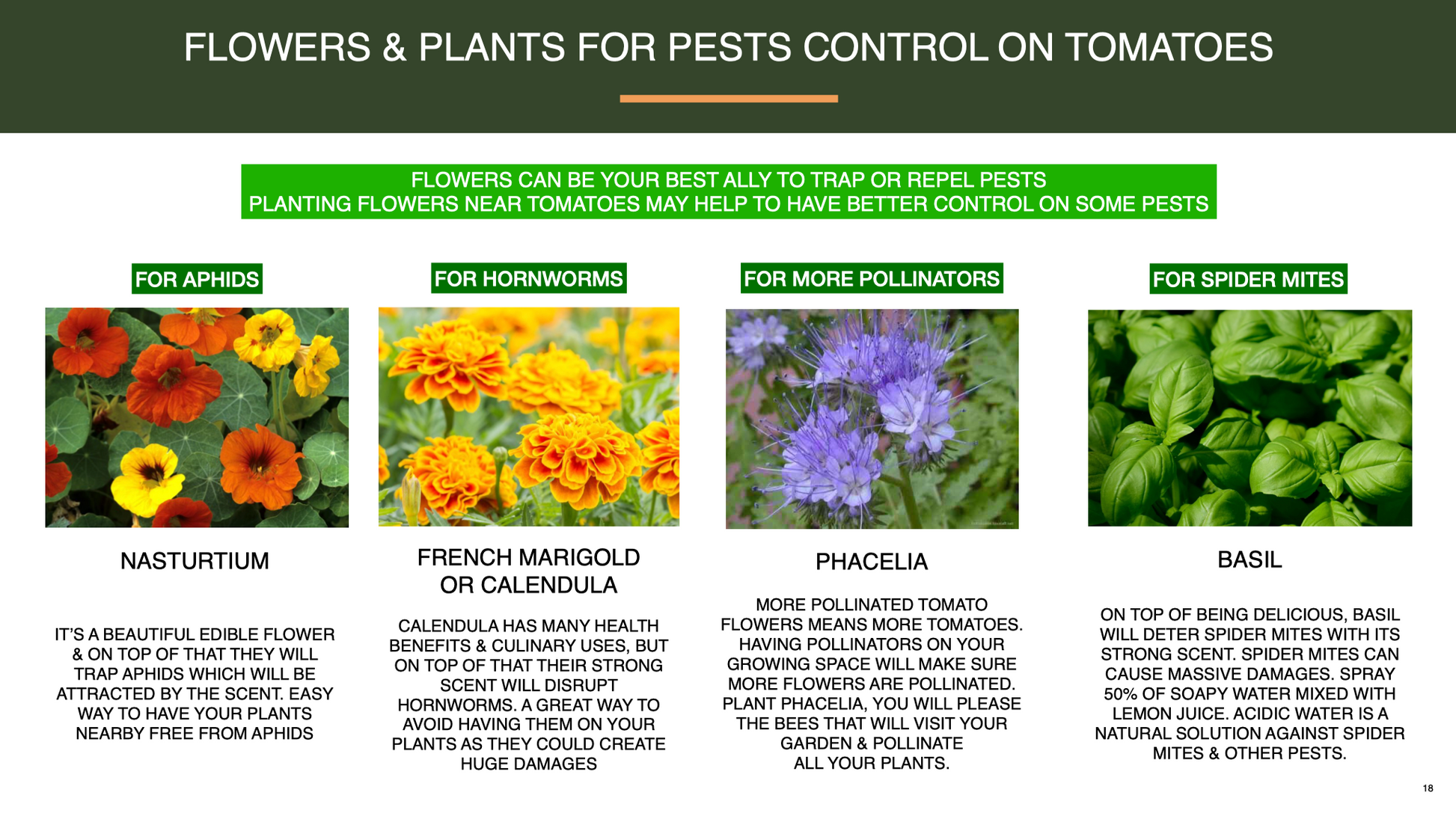 FLOWERS & PLANTS FOR PESTS CONTROL ON TOMATOES

FLOWERS CAN BE YOUR BEST ALLY TO TRAP OR REPEL PESTS
PLANTING FLOWERS NEAR TOMATOES MAY HELP TO HAVE BETTER CONTROL ON SOME PESTS

FOR APHIDS

NASTURTIUM

IT'S A BEAUTIFUL EDIBLE FLOWER & ON TOP OF THAT THEY WILL TRAP APHIDS WHICH WILL BE ATTRACTED BY THE SCENT. EASY WAY TO HAVE YOUR PLANTS NEARBY FREE FROM APHIDS

FOR HORNWORMS

FRENCH MARIGOLD OR CALENDULA

CALENDULA HAS MANY HEALTH BENEFITS & CULINARY USES, BUT ON TOP OF THAT THEIR STRONG SCENT WILL DISRUPT HORNWORMS. A GREAT WAY TO AVOID HAVING THEM ON YOUR PLANTS AS THEY COULD CREATE HUGE DAMAGES

FOR MORE POLLINATORS

PHACELIA

MORE POLLINATED TOMATO FLOWERS MEANS MORE TOMATOES. HAVING POLLINATORS ON YOUR GROWING SPACE WILL MAKE SURE MORE FLOWERS ARE POLLINATED. PLANT PHACELIA, YOU WILL PLEASE THE BEES THAT WILL VISIT YOUR GARDEN & POLLINATE ALL YOUR PLANTS.

FOR SPIDER MITES

BASIL

ON TOP OF BEING DELICIOUS, BASIL WILL DETER SPIDER MITES WITH ITS STRONG SCENT. SPIDER MITES CAN CAUSE MASSIVE DAMAGES. SPRAY 50% OF SOAPY WATER MIXED WITH LEMON JUICE. ACIDIC WATER IS A NATURAL SOLUTION AGAINST SPIDER MITES & OTHER PESTS.

18